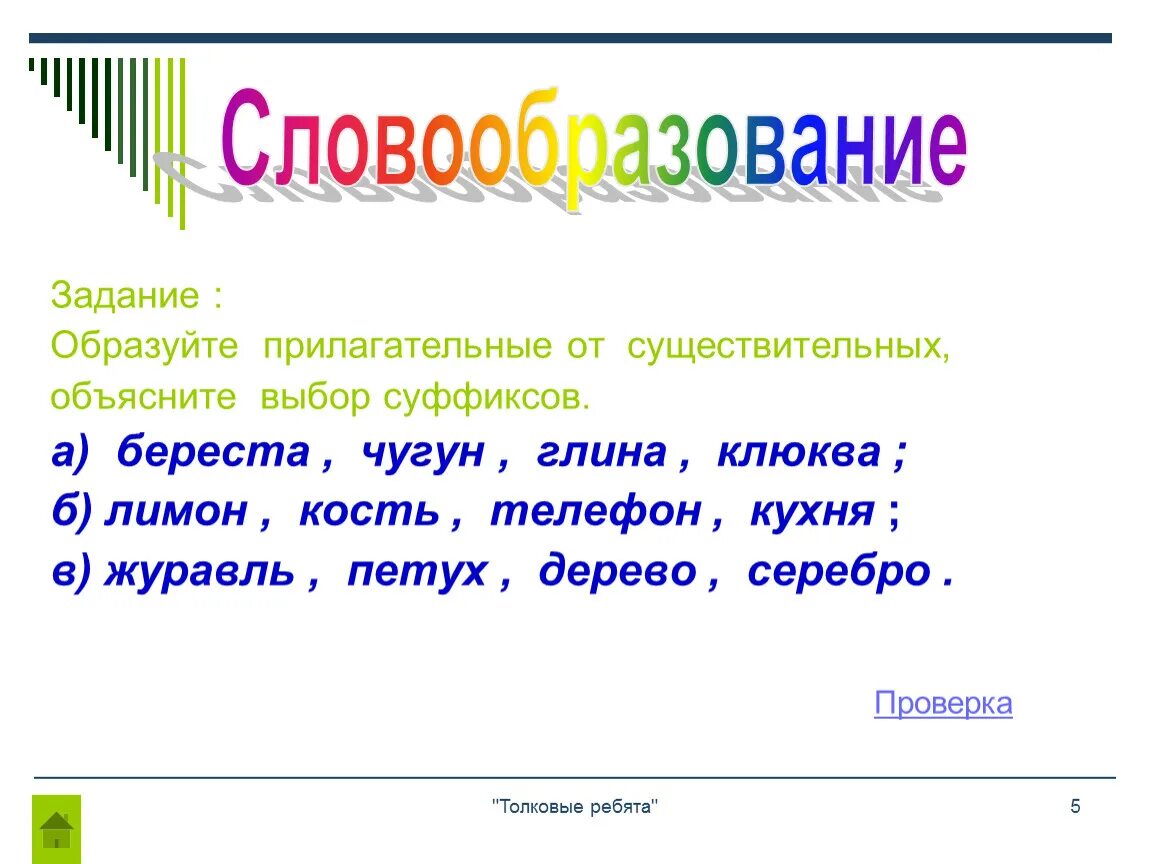 Словообразование

Задание :
Образуйте прилагательные от существительных, объясните выбор суффиксов.

а) береста , чугун , глина , клюква ;
б) лимон , кость , телефон , кухня ;
в) журавль , петух , дерево , серебро .

Проверка

"Толковые ребята"

5